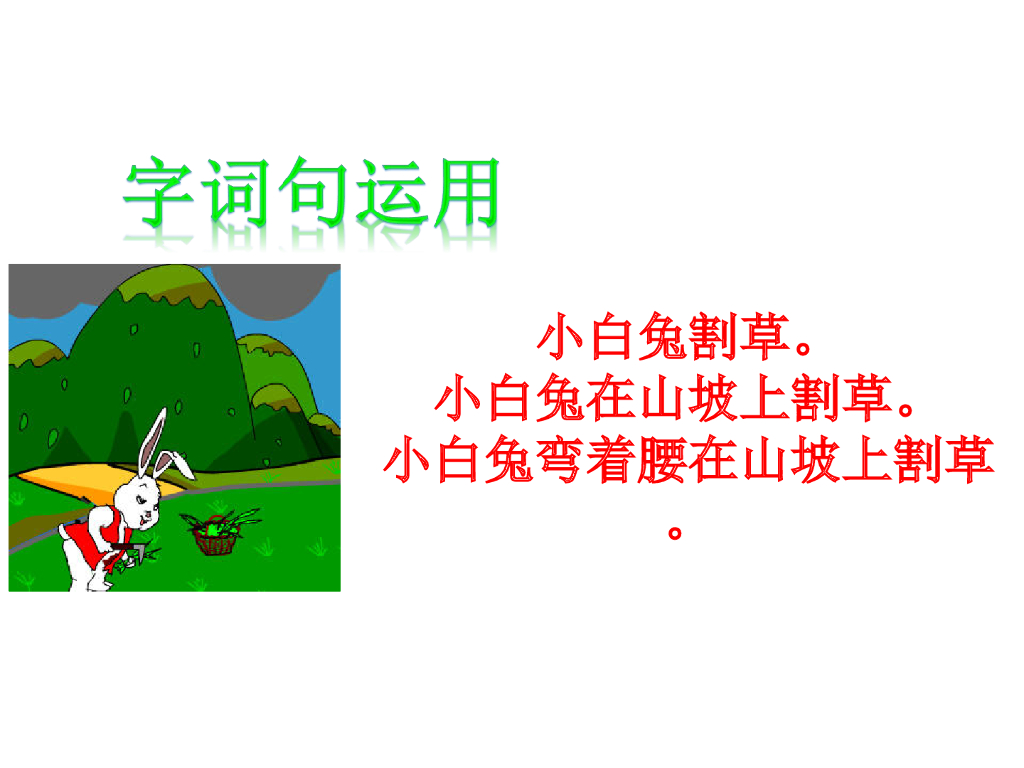 字词句运用

小白兔割草。
小白兔在山坡上割草。
小白兔弯着腰在山坡上割草。